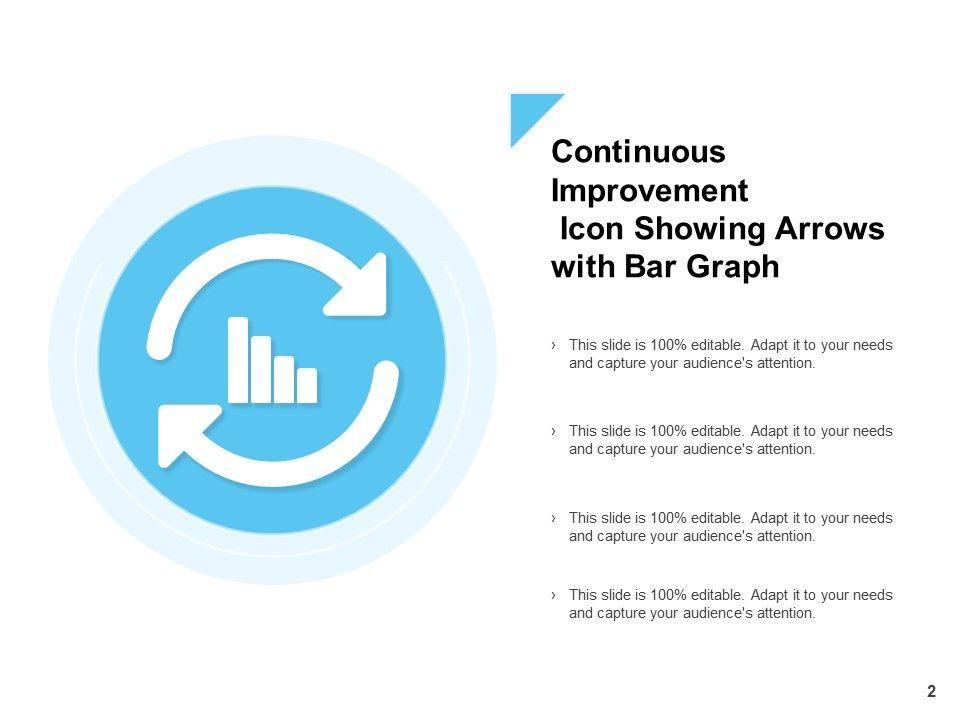 Continuous Improvement Icon Showing Arrows with Bar Graph

› This slide is 100% editable. Adapt it to your needs and capture your audience's attention.

› This slide is 100% editable. Adapt it to your needs and capture your audience's attention.

› This slide is 100% editable. Adapt it to your needs and capture your audience's attention.

› This slide is 100% editable. Adapt it to your needs and capture your audience's attention.

2